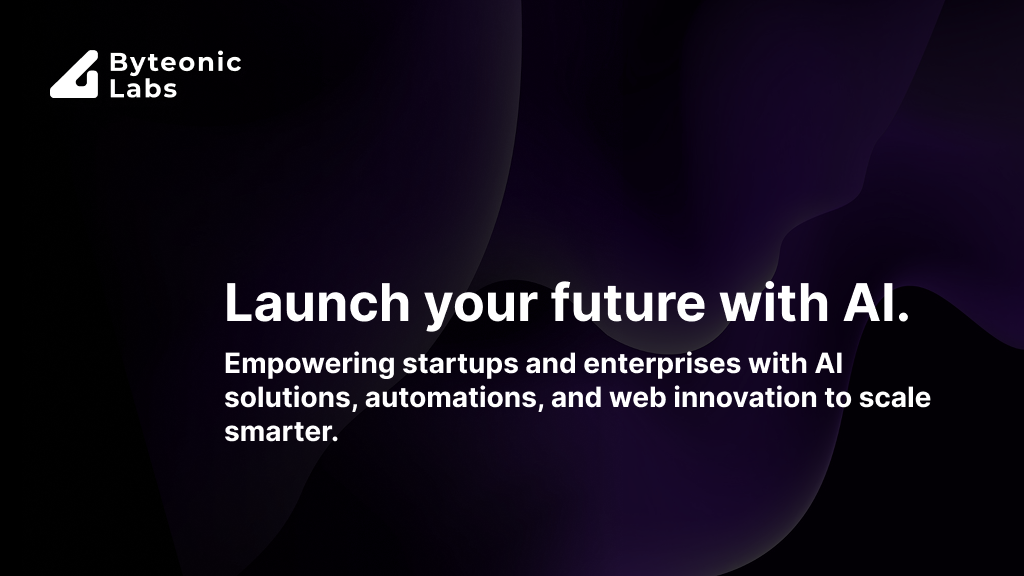 Byteonic Labs

Launch your future with AI.

Empowering startups and enterprises with AI solutions, automations, and web innovation to scale smarter.